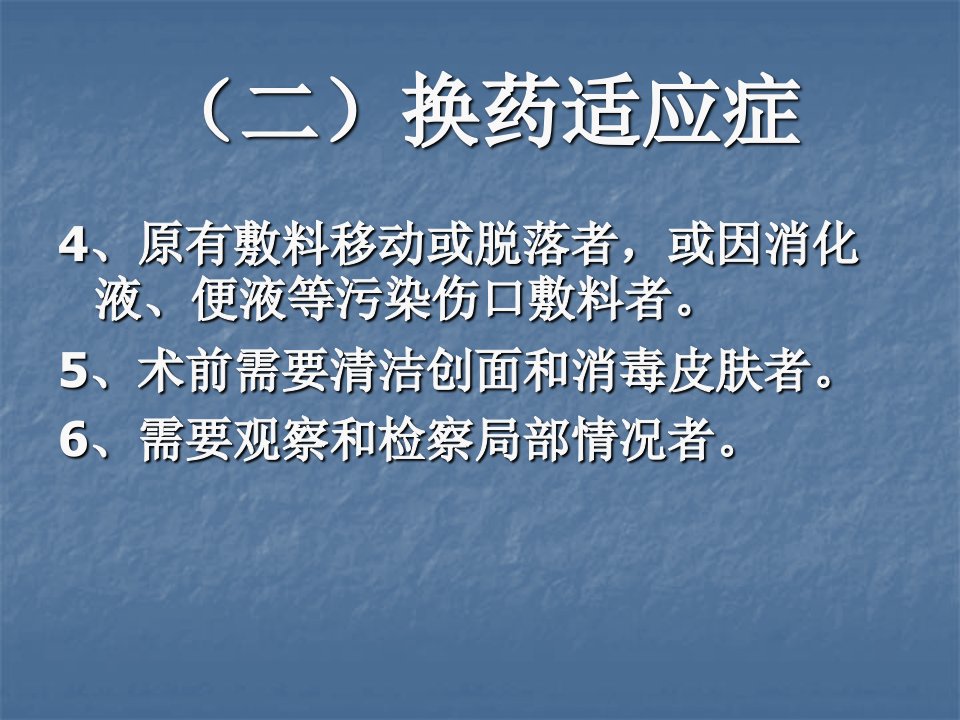 （二）换药适应症

4、原有敷料移动或脱落者，或因消化液、便液等污染伤口敷料者。

5、术前需要清洁创面和消毒皮肤者。

6、需要观察和检察局部情况者。